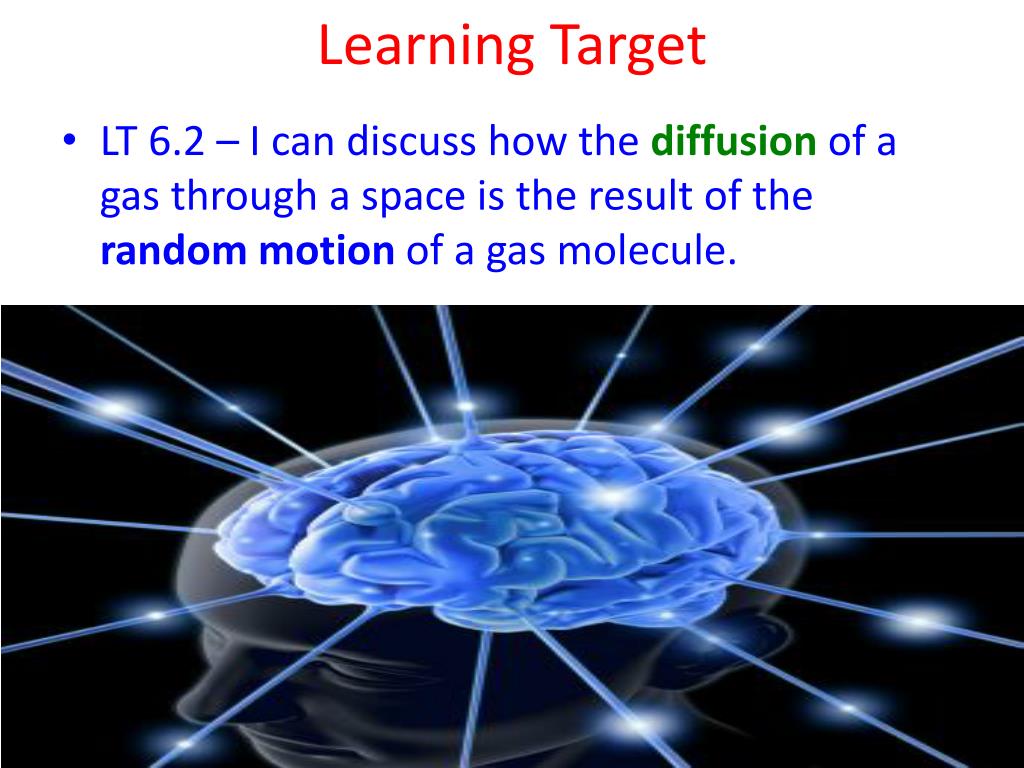 Learning Target

• LT 6.2 – I can discuss how the diffusion of a gas through a space is the result of the random motion of a gas molecule.